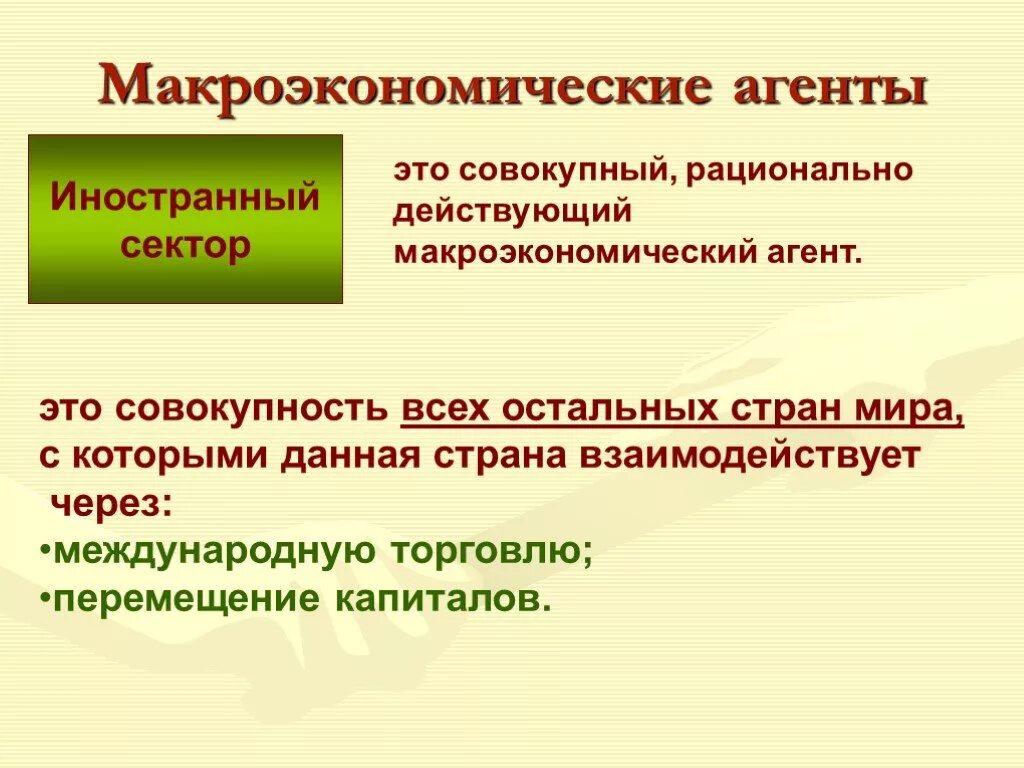 Макроэкономические агенты

Иностранный сектор

это совокупный, рационально действующий макроэкономический агент.

это совокупность всех остальных стран мира, с которыми данная страна взаимодействует через:
•международную торговлю;
•перемещение капиталов.